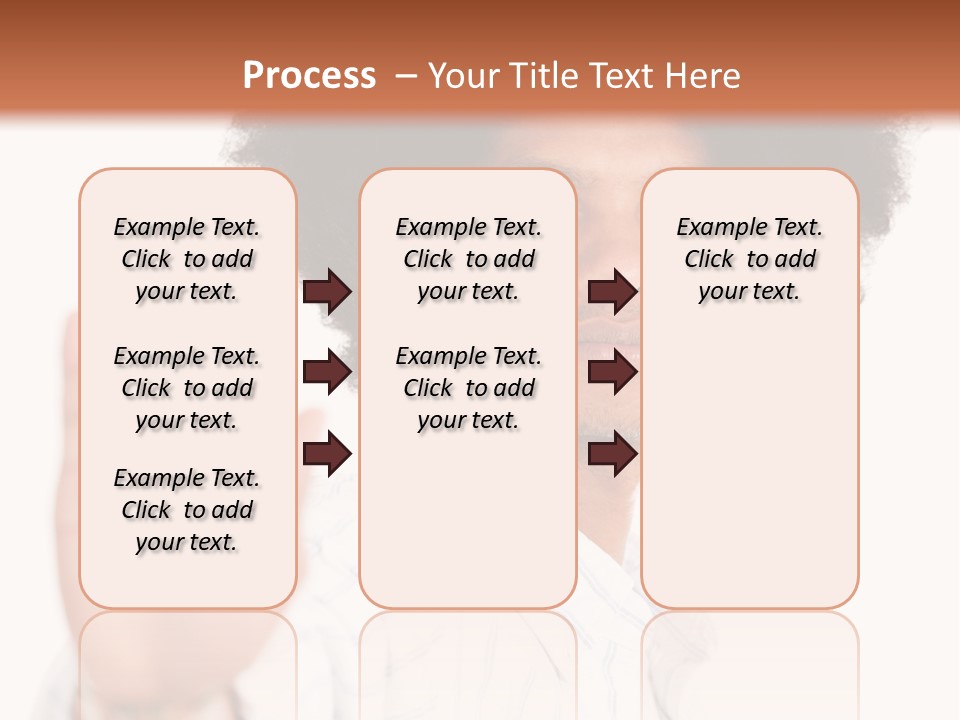 Process – Your Title Text Here

Example Text. Click to add your text.

Example Text. Click to add your text.

Example Text. Click to add your text.

Example Text. Click to add your text.

Example Text. Click to add your text.

Example Text. Click to add your text.